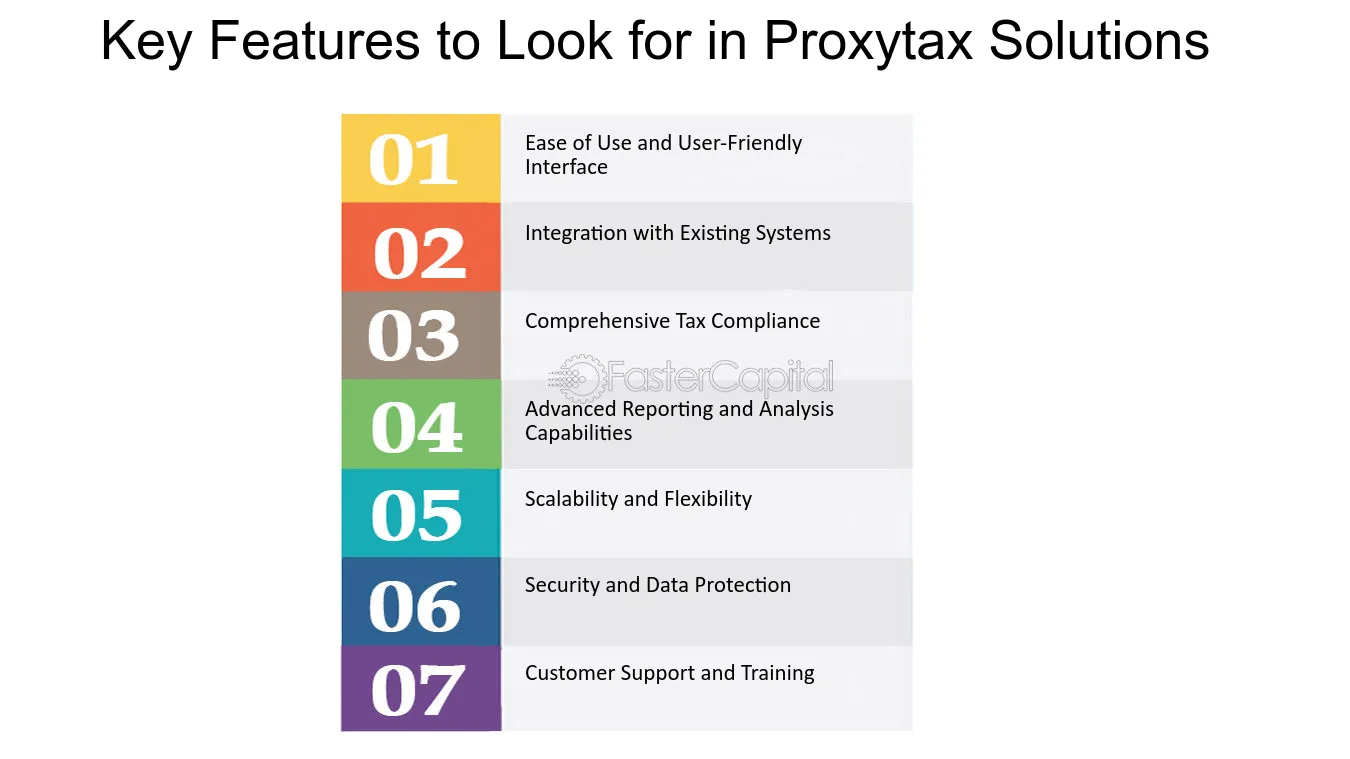 Key Features to Look for in Proxytax Solutions

01
Ease of Use and User-Friendly Interface

02
Integration with Existing Systems

03
Comprehensive Tax Compliance

04
Advanced Reporting and Analysis Capabilities

05
Scalability and Flexibility

06
Security and Data Protection

07
Customer Support and Training

FasterCapital